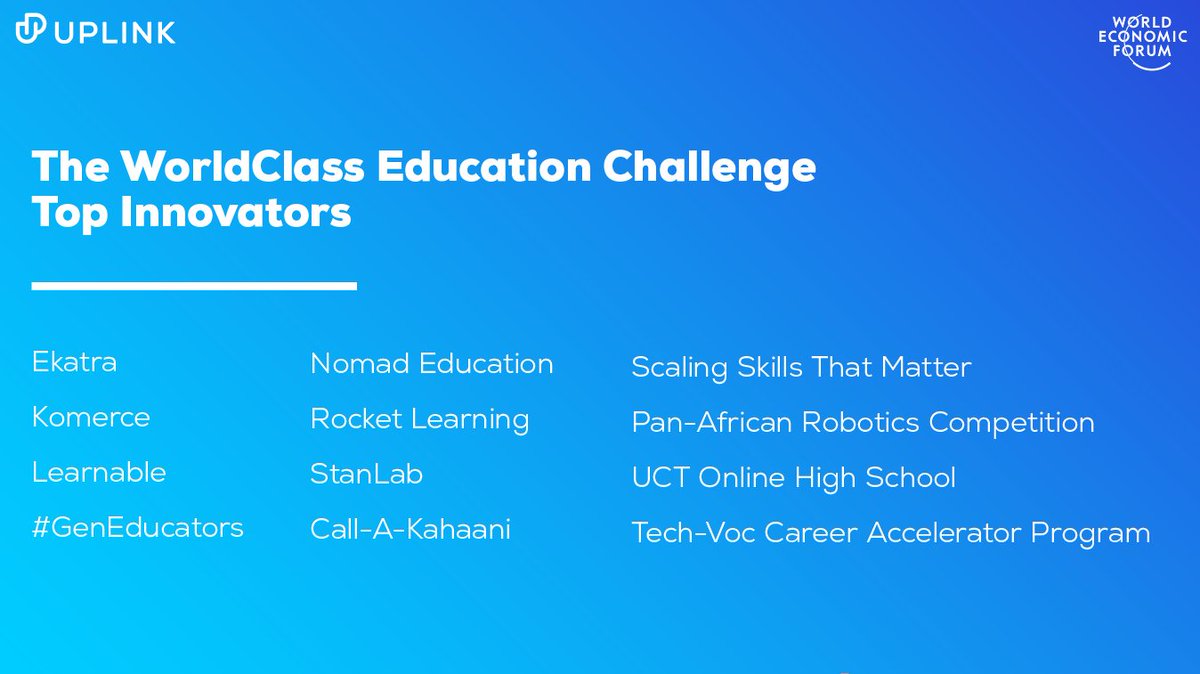 UPLINK

WORLD ECONOMIC FORUM

The WorldClass Education Challenge Top Innovators

Ekatra
Komerce
Learnable
#GenEducators

Nomad Education
Rocket Learning
StanLab
Call-A-Kahaani

Scaling Skills That Matter
Pan-African Robotics Competition
UCT Online High School
Tech-Voc Career Accelerator Program